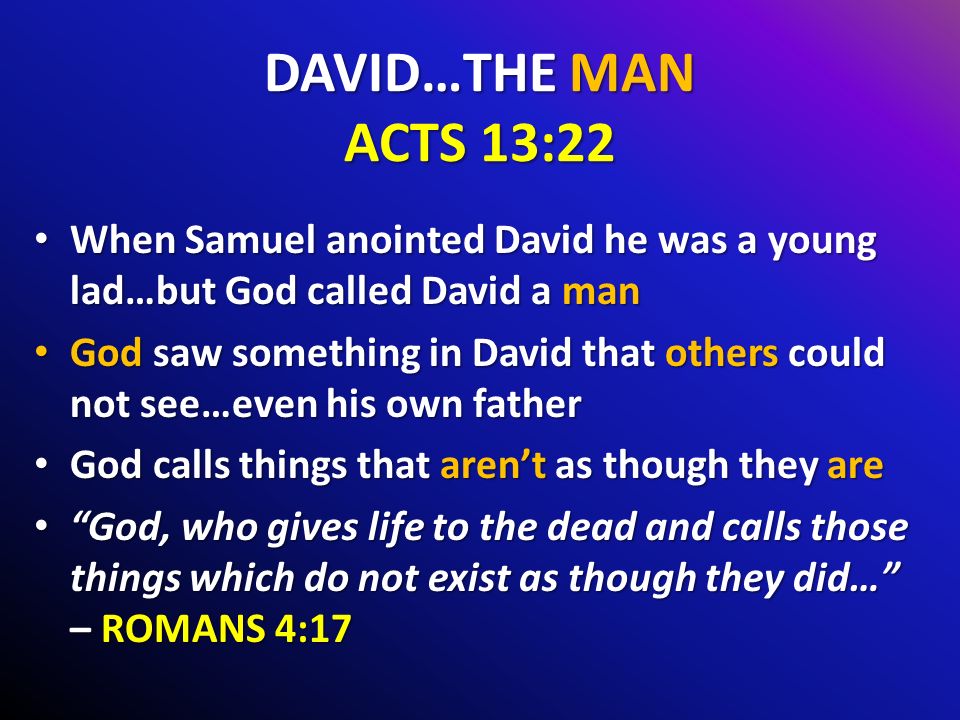 DAVID…THE MAN
ACTS 13:22

• When Samuel anointed David he was a young lad…but God called David a man
• God saw something in David that others could not see…even his own father
• God calls things that aren't as though they are
• "God, who gives life to the dead and calls those things which do not exist as though they did…" – ROMANS 4:17